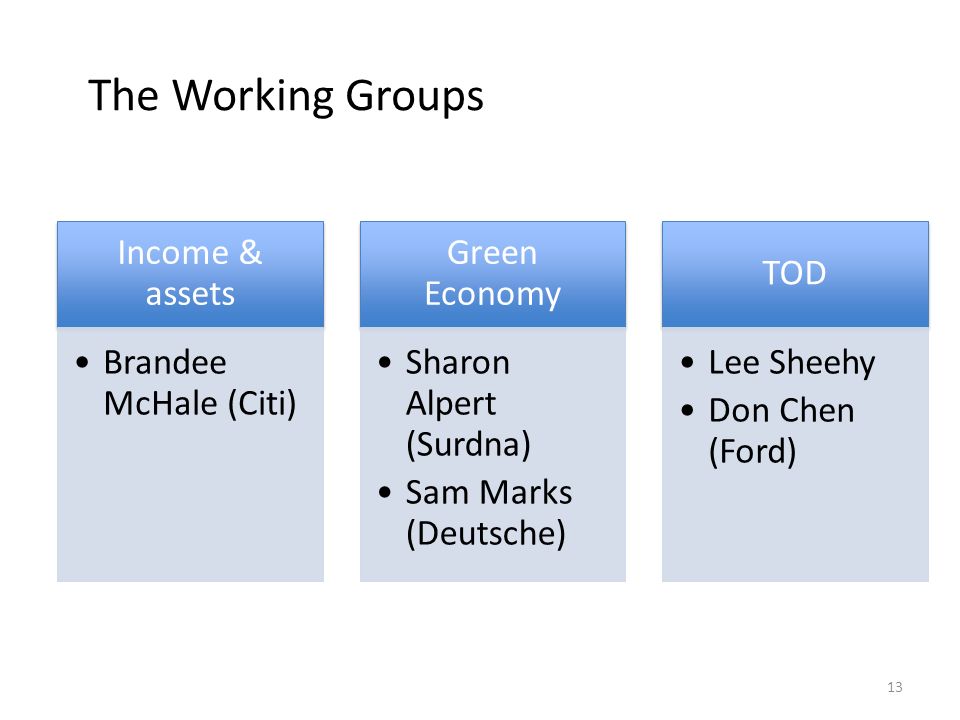 The Working Groups

Income & assets

• Brandee McHale (Citi)

Green Economy

• Sharon Alpert (Surdna)
• Sam Marks (Deutsche)

TOD

• Lee Sheehy
• Don Chen (Ford)

13